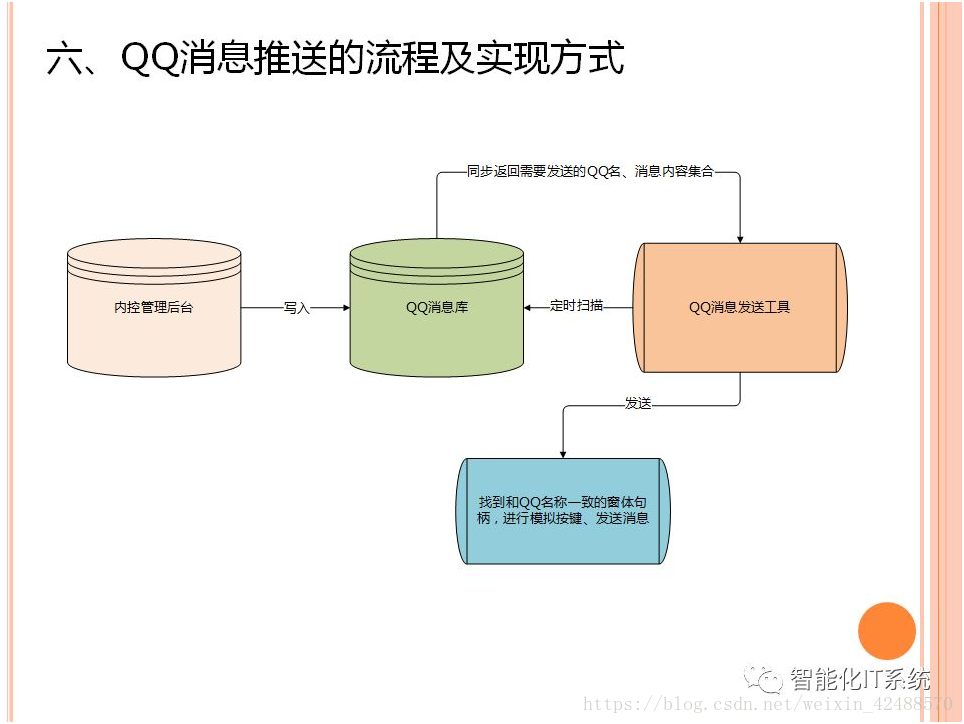 六、QQ消息推送的流程及实现方式

同步返回需要发送的QQ名、消息内容集合

内控管理后台

写入

QQ消息库

定时扫描

QQ消息发送工具

发送

找到和QQ名称一致的窗体句柄，进行模拟按键、发送消息

智能化IT系统

https://blog.csdn.net/weixin_42488570